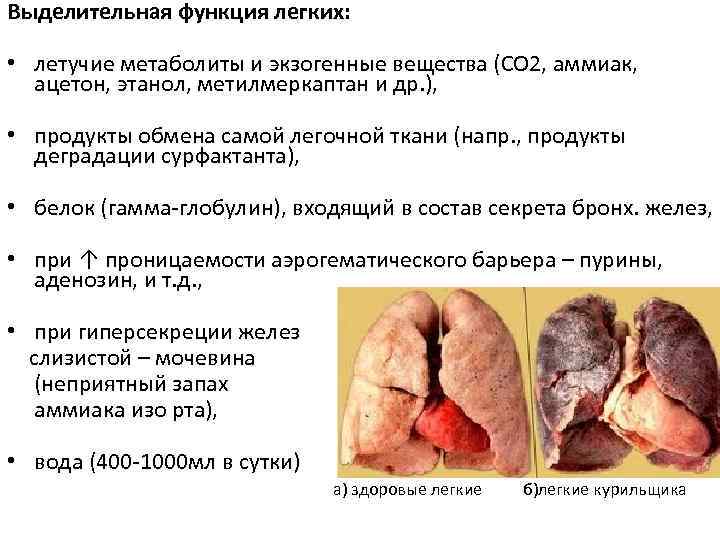 Выделительная функция легких:

• летучие метаболиты и экзогенные вещества (СО2, аммиак, ацетон, этанол, метилмеркаптан и др.),

• продукты обмена самой легочной ткани (напр., продукты деградации сурфактанта),

• белок (гамма-глобулин), входящий в состав секрета бронх. желез,

• при ↑ проницаемости аэрогематического барьера – пурины, аденозин, и т.д.,

• при гиперсекреции желез слизистой – мочевина (неприятный запах аммиака изо рта),

• вода (400-1000мл в сутки)

а) здоровые легкие б)легкие курильщика